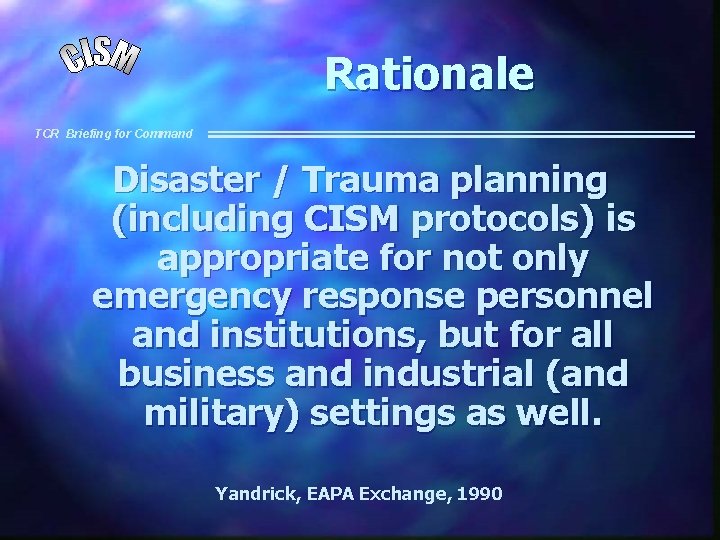 CISM

Rationale

TCR Briefing for Command

Disaster / Trauma planning (including CISM protocols) is appropriate for not only emergency response personnel and institutions, but for all business and industrial (and military) settings as well.

Yandrick, EAPA Exchange, 1990